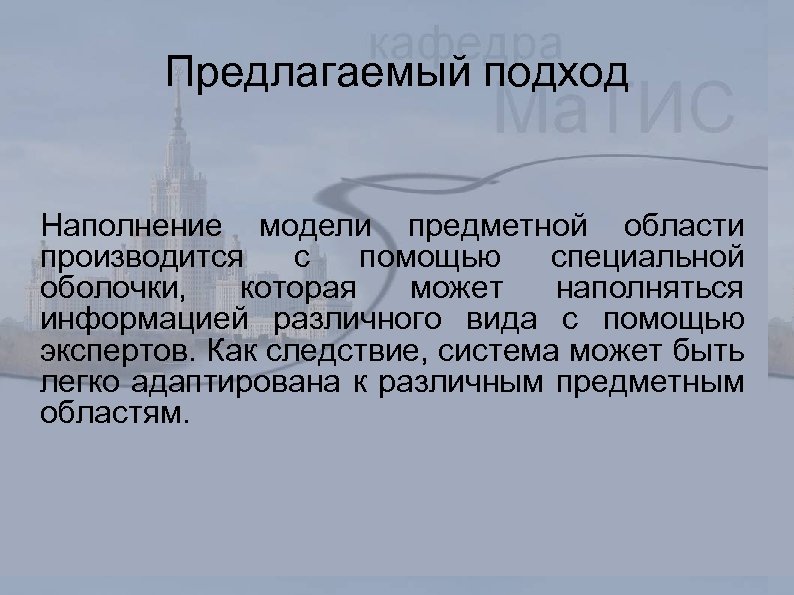 кафедра
МаТИС

Предлагаемый подход

Наполнение модели предметной области производится с помощью специальной оболочки, которая может наполняться информацией различного вида с помощью экспертов. Как следствие, система может быть легко адаптирована к различным предметным областям.